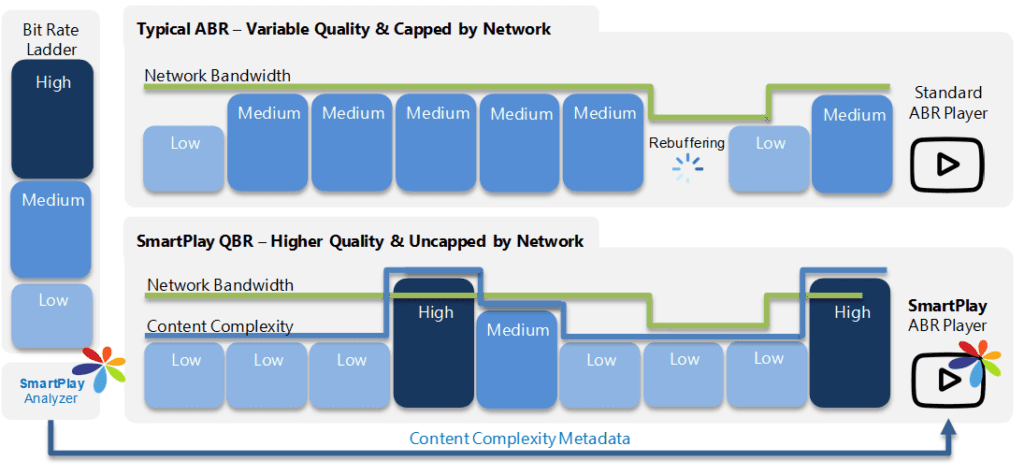 Bit Rate Ladder

High

Medium

Low

SmartPlay Analyzer

Typical ABR – Variable Quality & Capped by Network

Network Bandwidth

Low

Medium

Medium

Medium

Medium

Medium

Rebuffering

Low

Medium

Standard ABR Player

SmartPlay QBR – Higher Quality & Uncapped by Network

Network Bandwidth

Content Complexity

Low

Low

Low

High

Medium

Low

Low

Low

High

SmartPlay ABR Player

Content Complexity Metadata